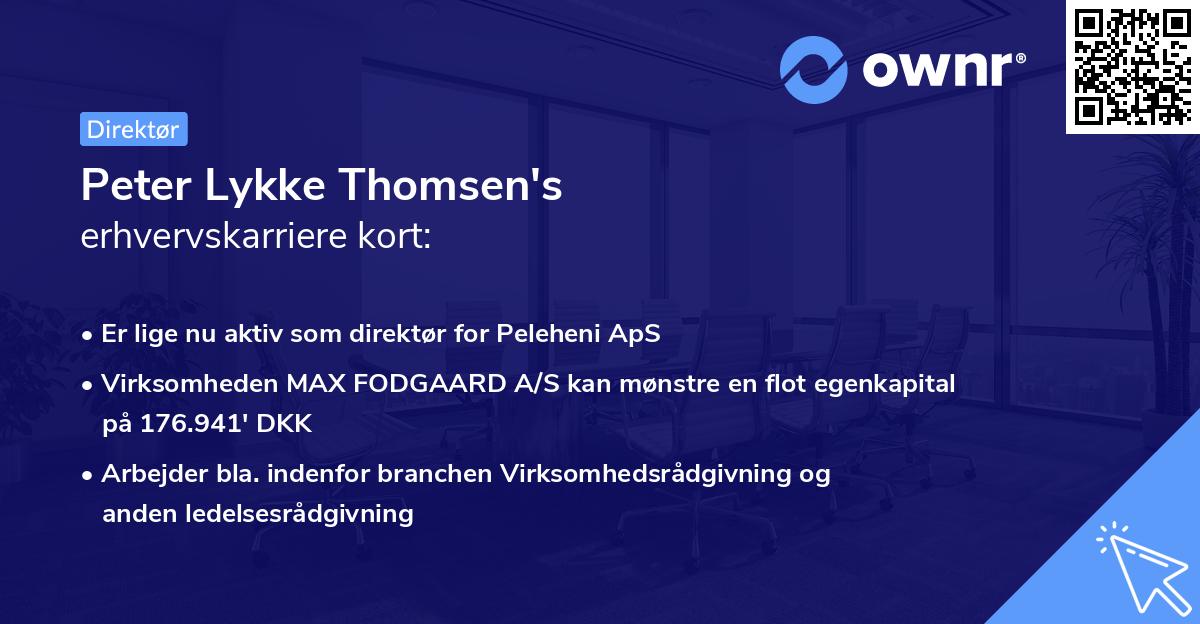 ownr®

Direktør

Peter Lykke Thomsen's
erhvervskarriere kort:

• Er lige nu aktiv som direktør for Peleheni ApS
• Virksomheden MAX FODGAARD A/S kan mønstre en flot egenkapital på 176.941' DKK
• Arbejder bla. indenfor branchen Virksomhedsrådgivning og anden ledelsesrådgivning